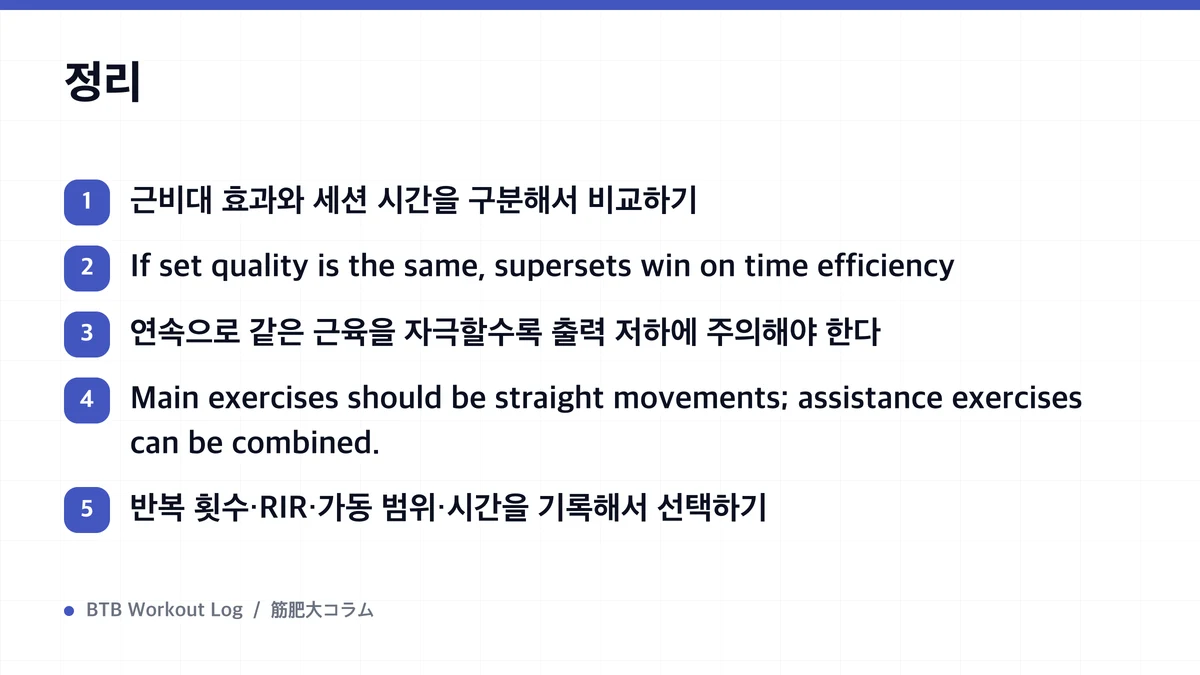 정리

1 근비대 효과와 세션 시간을 구분해서 비교하기

2 If set quality is the same, supersets win on time efficiency

3 연속으로 같은 근육을 자극할수록 출력 저하에 주의해야 한다

4 Main exercises should be straight movements; assistance exercises can be combined.

5 반복 횟수·RIR·가동 범위·시간을 기록해서 선택하기

BTB Workout Log / 筋肥大コラム